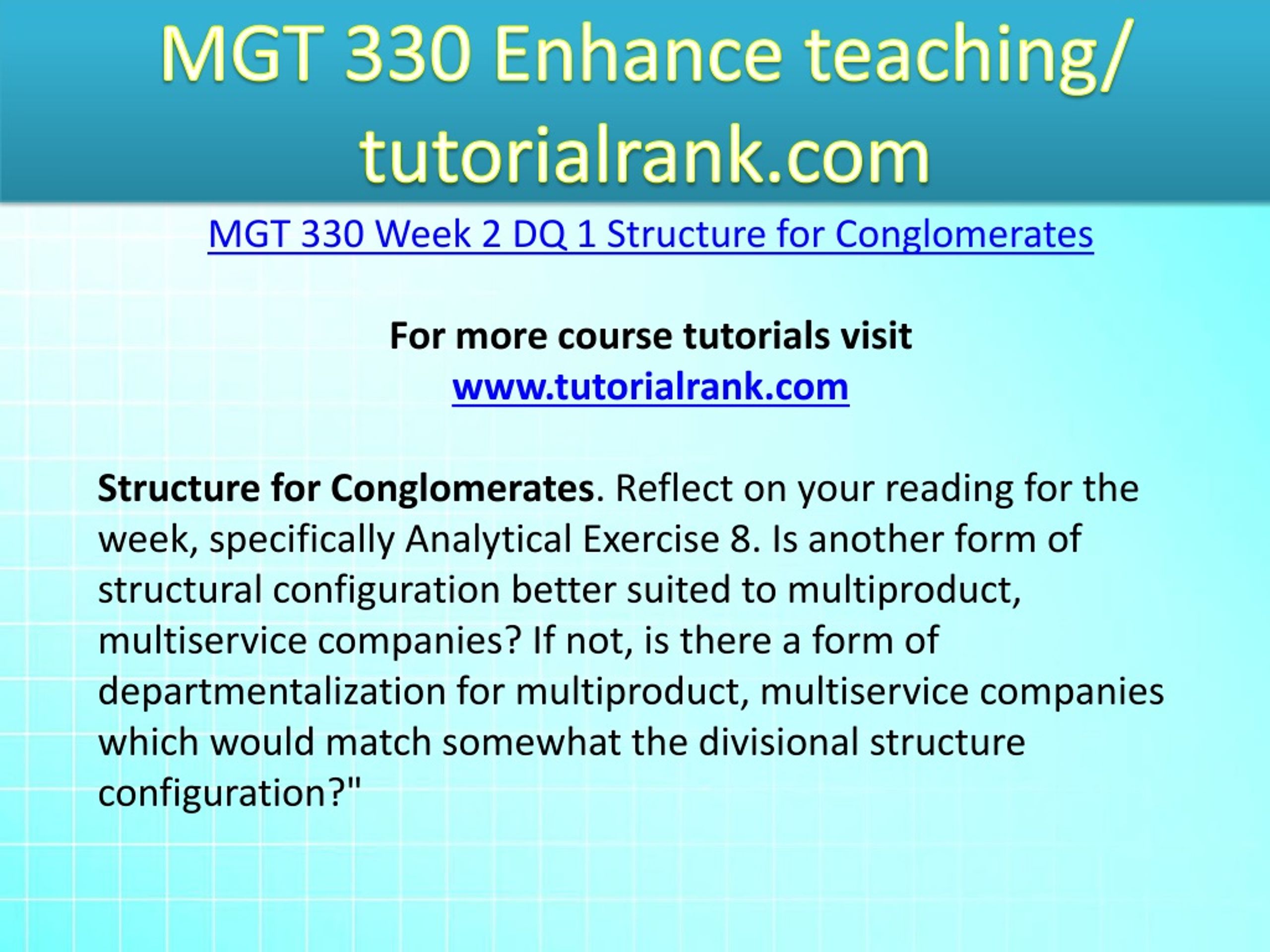 MGT 330 Enhance teaching/ tutorialrank.com

MGT 330 Week 2 DQ 1 Structure for Conglomerates

For more course tutorials visit
www.tutorialrank.com

Structure for Conglomerates. Reflect on your reading for the week, specifically Analytical Exercise 8. Is another form of structural configuration better suited to multiproduct, multiservice companies? If not, is there a form of departmentalization for multiproduct, multiservice companies which would match somewhat the divisional structure configuration?"